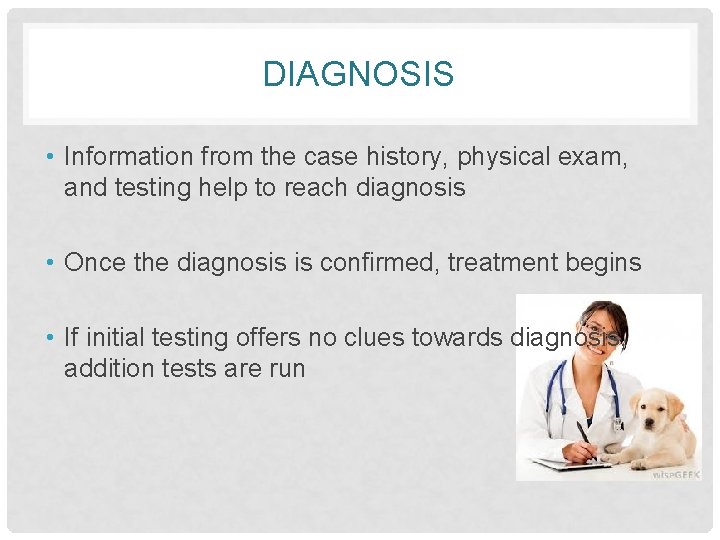 DIAGNOSIS

• Information from the case history, physical exam, and testing help to reach diagnosis

• Once the diagnosis is confirmed, treatment begins

• If initial testing offers no clues towards diagnosis, addition tests are run

wiseGEEK